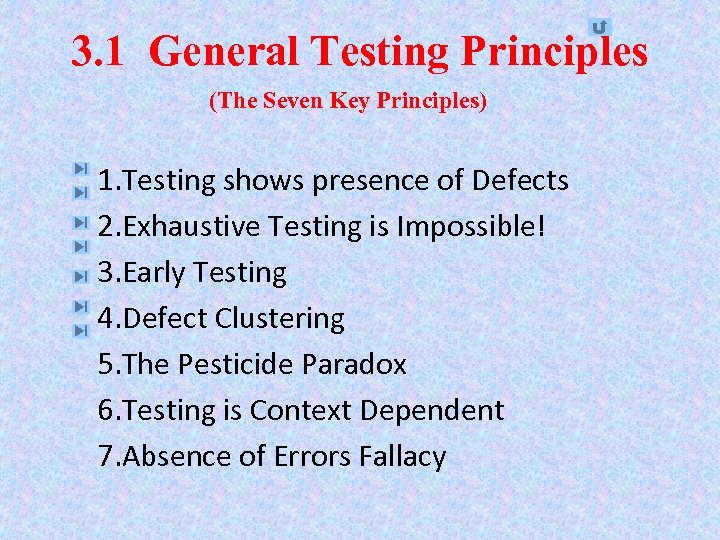 3.1 General Testing Principles

(The Seven Key Principles)

1.Testing shows presence of Defects
2.Exhaustive Testing is Impossible!
3.Early Testing
4.Defect Clustering
5.The Pesticide Paradox
6.Testing is Context Dependent
7.Absence of Errors Fallacy